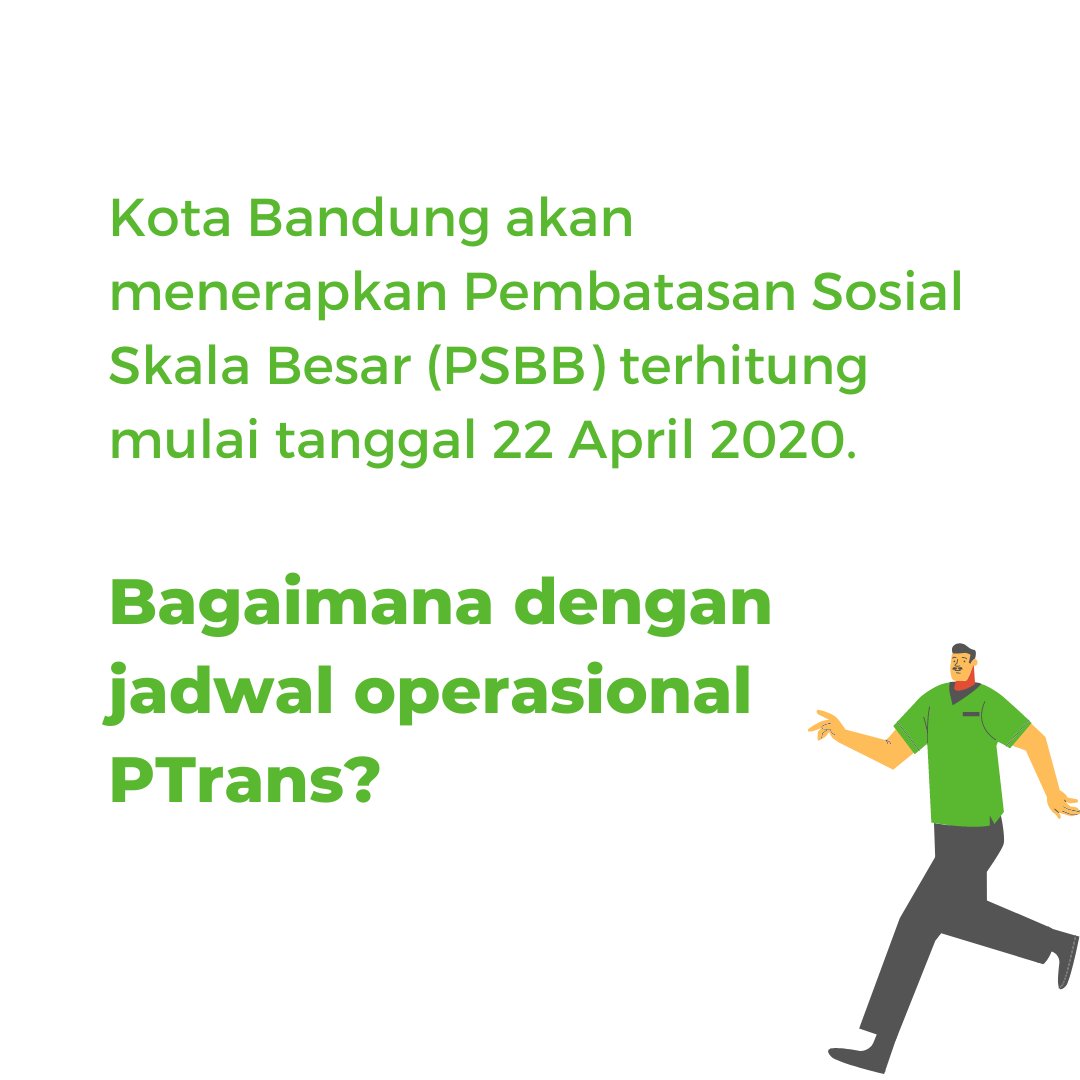 Kota Bandung akan menerapkan Pembatasan Sosial Skala Besar (PSBB) terhitung mulai tanggal 22 April 2020.

Bagaimana dengan jadwal operasional PTrans?